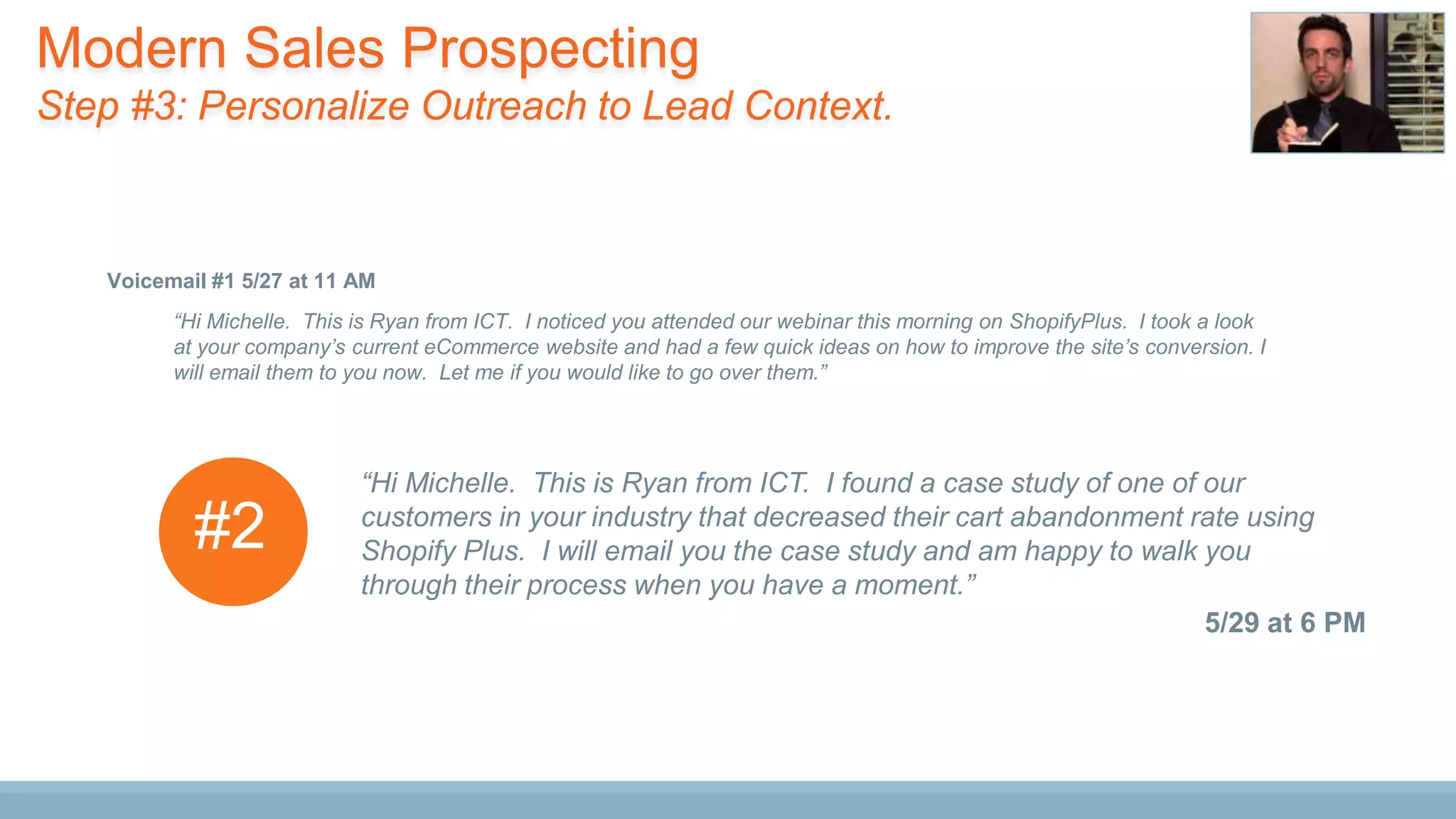 Modern Sales Prospecting
Step #3: Personalize Outreach to Lead Context.

Voicemail #1 5/27 at 11 AM

"Hi Michelle. This is Ryan from ICT. I noticed you attended our webinar this morning on ShopifyPlus. I took a look at your company's current eCommerce website and had a few quick ideas on how to improve the site's conversion. I will email them to you now. Let me if you would like to go over them."

#2

"Hi Michelle. This is Ryan from ICT. I found a case study of one of our customers in your industry that decreased their cart abandonment rate using Shopify Plus. I will email you the case study and am happy to walk you through their process when you have a moment."

5/29 at 6 PM